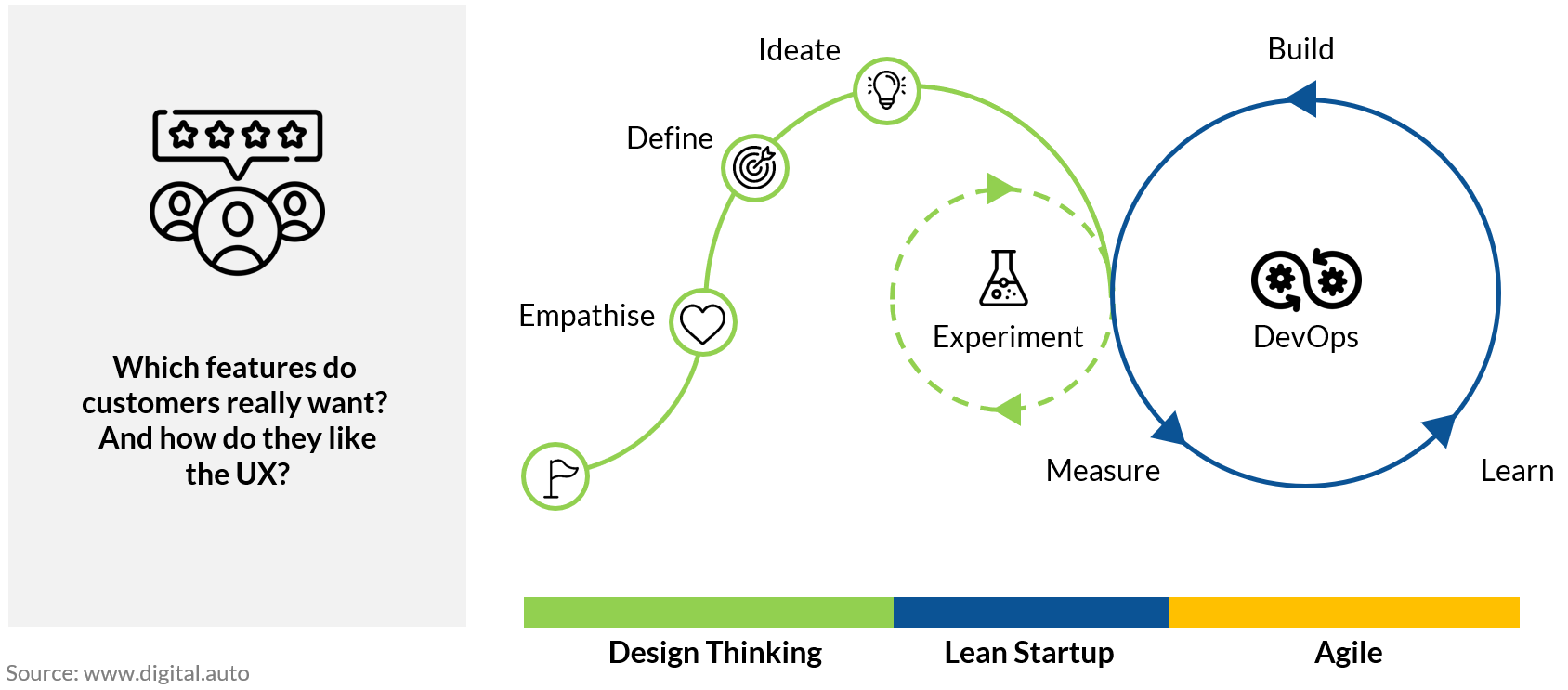 Which features do customers really want? And how do they like the UX?

Ideate

Define

Empathise

Experiment

Build

DevOps

Measure

Learn

Design Thinking

Lean Startup

Agile

Source: www.digital.auto